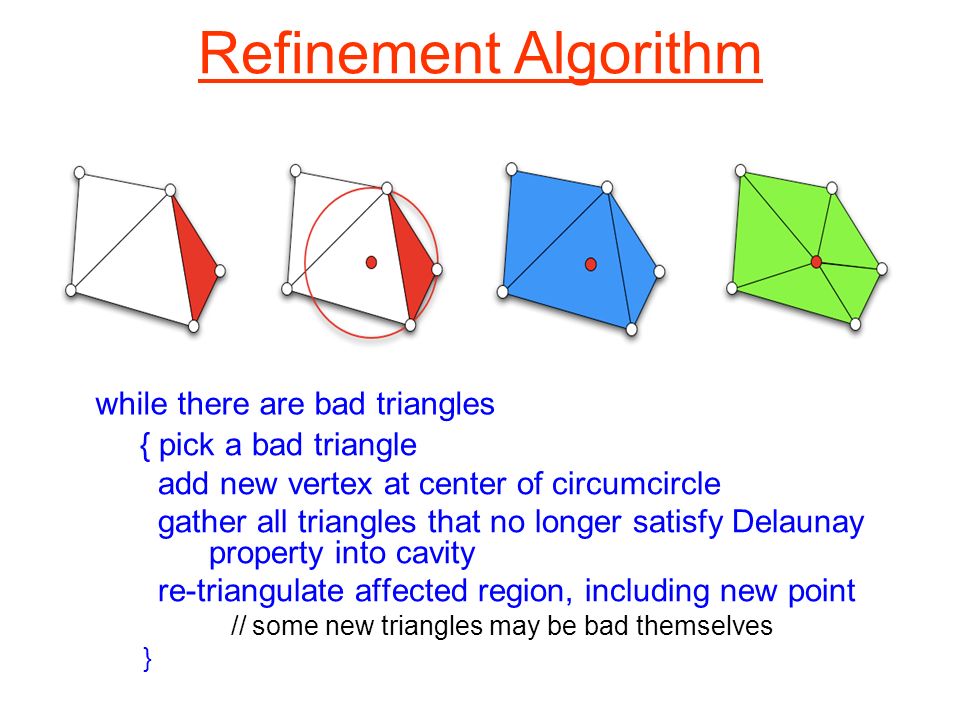 Refinement Algorithm

while there are bad triangles
{ pick a bad triangle
add new vertex at center of circumcircle
gather all triangles that no longer satisfy Delaunay property into cavity
re-triangulate affected region, including new point
// some new triangles may be bad themselves
}